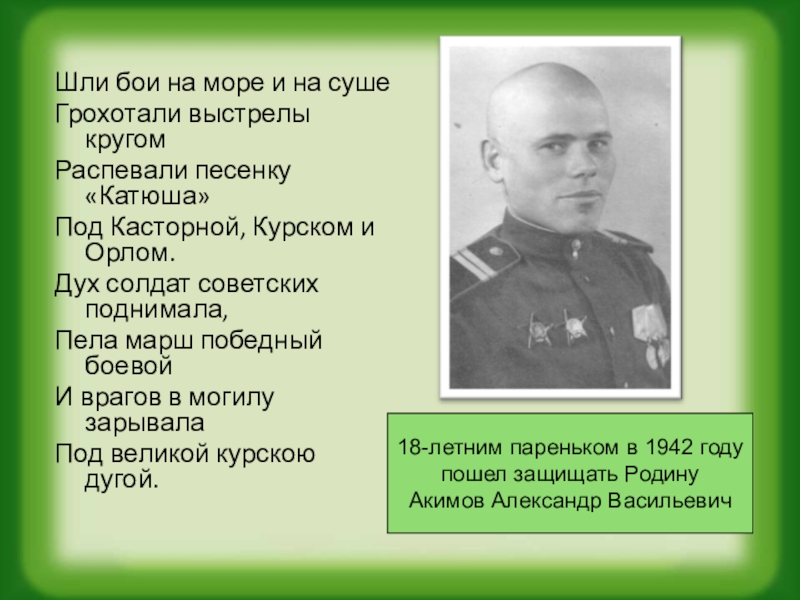 Шли бои на море и на суше
Грохотали выстрелы кругом
Распевали песенку «Катюша»
Под Касторной, Курском и Орлом.
Дух солдат советских поднимала,
Пела марш победный боевой
И врагов в могилу зарывала
Под великой курскою дугой.

18-летним пареньком в 1942 году пошел защищать Родину
Акимов Александр Васильевич